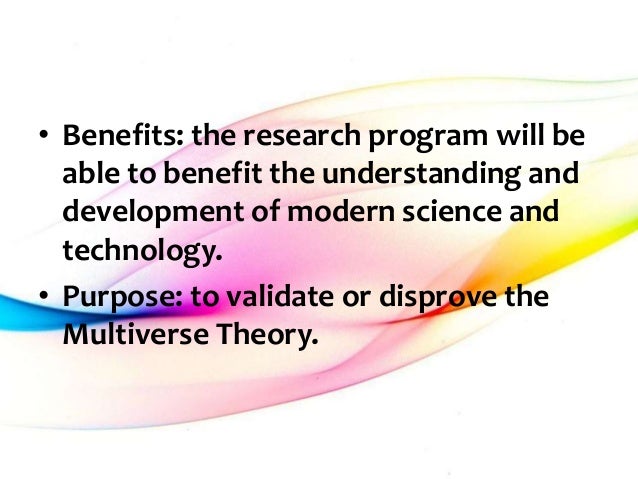 • Benefits: the research program will be able to benefit the understanding and development of modern science and technology.

• Purpose: to validate or disprove the Multiverse Theory.